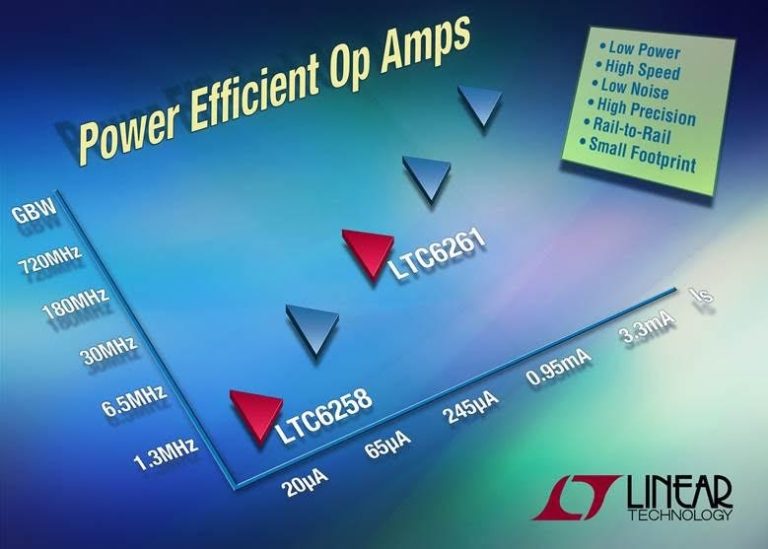 Power Efficient Op Amps

• Low Power
• High Speed
• Low Noise
• High Precision
• Rail-to-Rail
• Small Footprint

GBW
720MHz
180MHz
30MHz
6.5MHz
1.3MHz

LTC6261
LTC6258

20µA
65µA
245µA
0.95mA
3.3mA
Is

LT LINEAR TECHNOLOGY